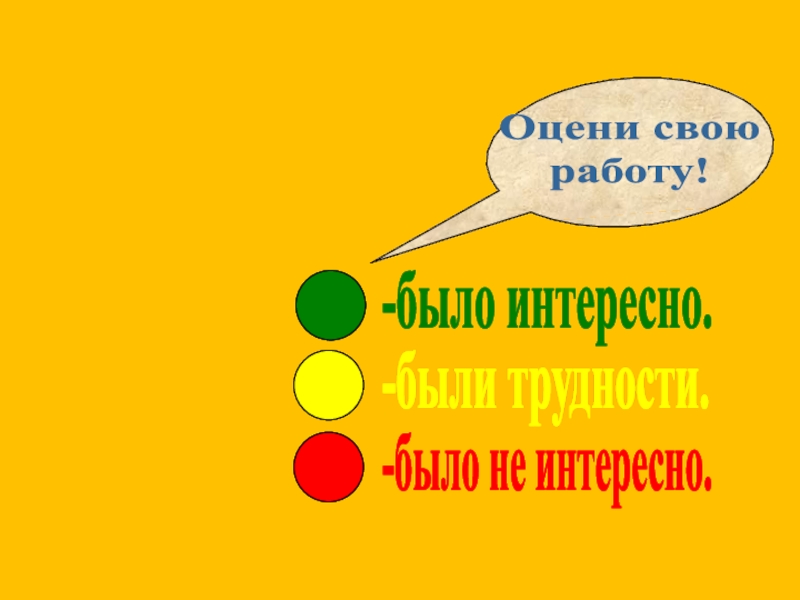 Оцени свою работу!

-было интересно.

-были трудности.

-было не интересно.